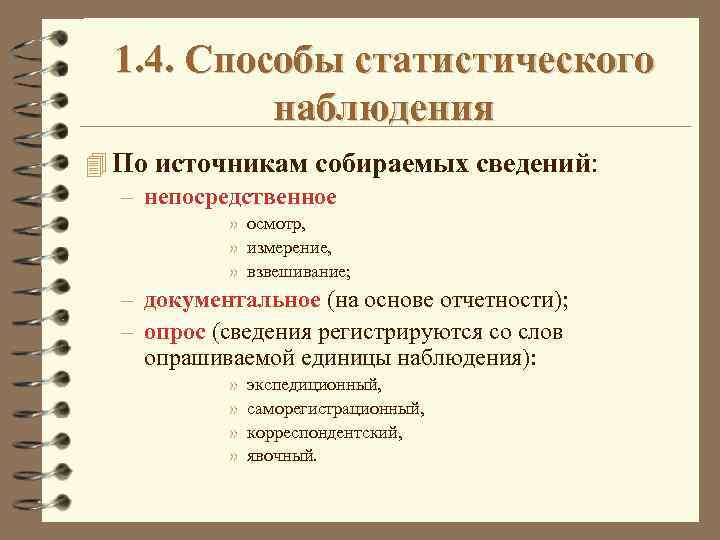 1.4. Способы статистического наблюдения

По источникам собираемых сведений:

– непосредственное

» осмотр,

» измерение,

» взвешивание;

– документальное (на основе отчетности);

– опрос (сведения регистрируются со слов опрашиваемой единицы наблюдения):

» экспедиционный,

» саморегистрационный,

» корреспондентский,

» явочный.